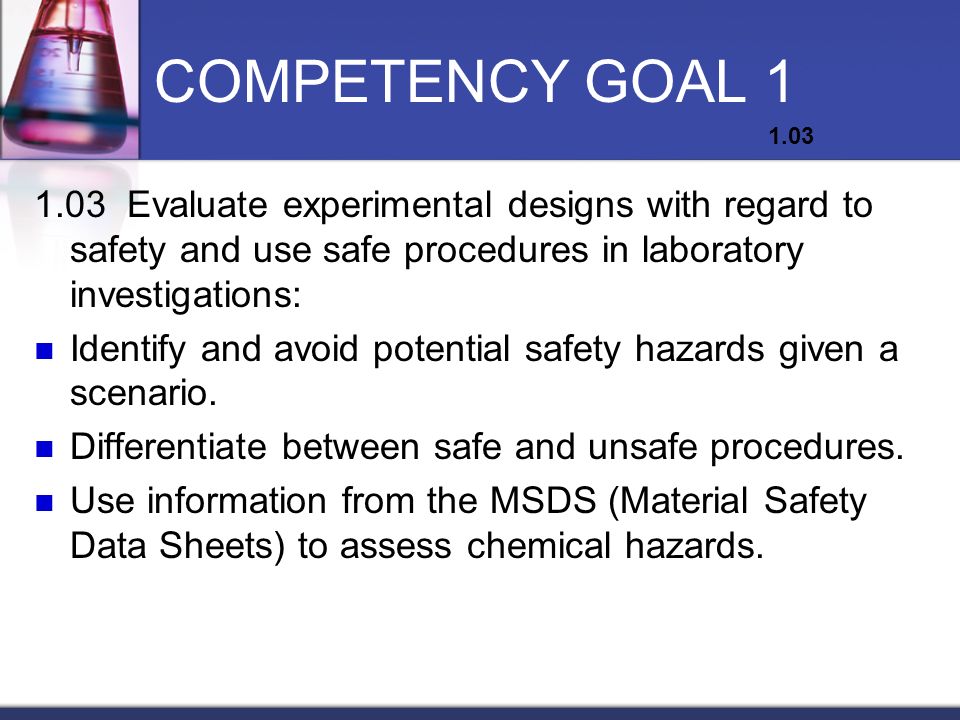 COMPETENCY GOAL 1

1.03

1.03 Evaluate experimental designs with regard to safety and use safe procedures in laboratory investigations:

- Identify and avoid potential safety hazards given a scenario.
- Differentiate between safe and unsafe procedures.
- Use information from the MSDS (Material Safety Data Sheets) to assess chemical hazards.